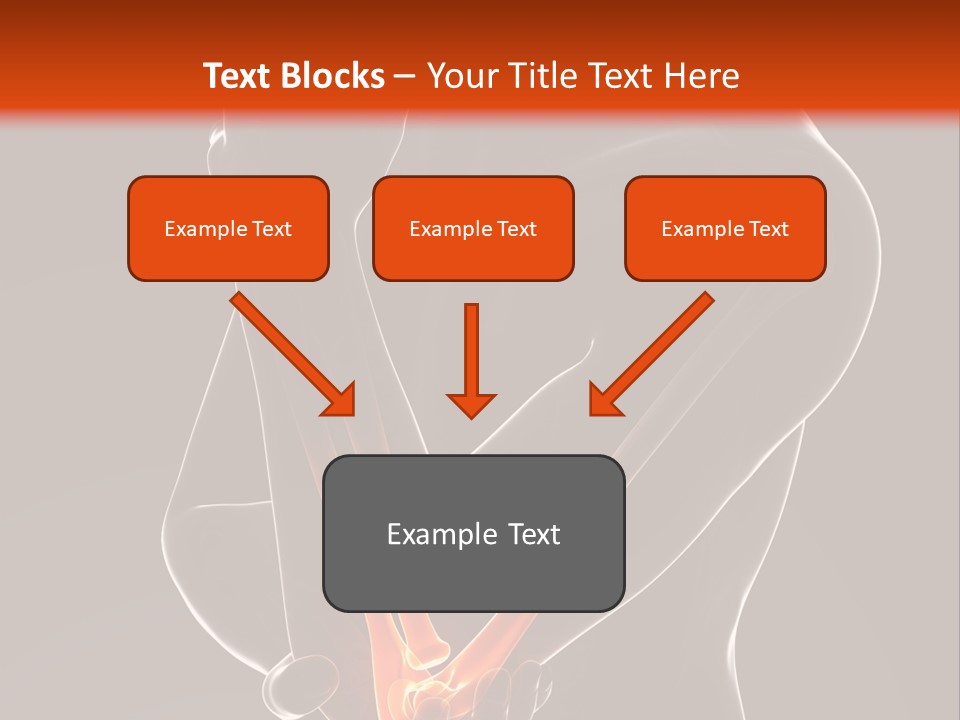 Text Blocks – Your Title Text Here

Example Text

Example Text

Example Text

Example Text